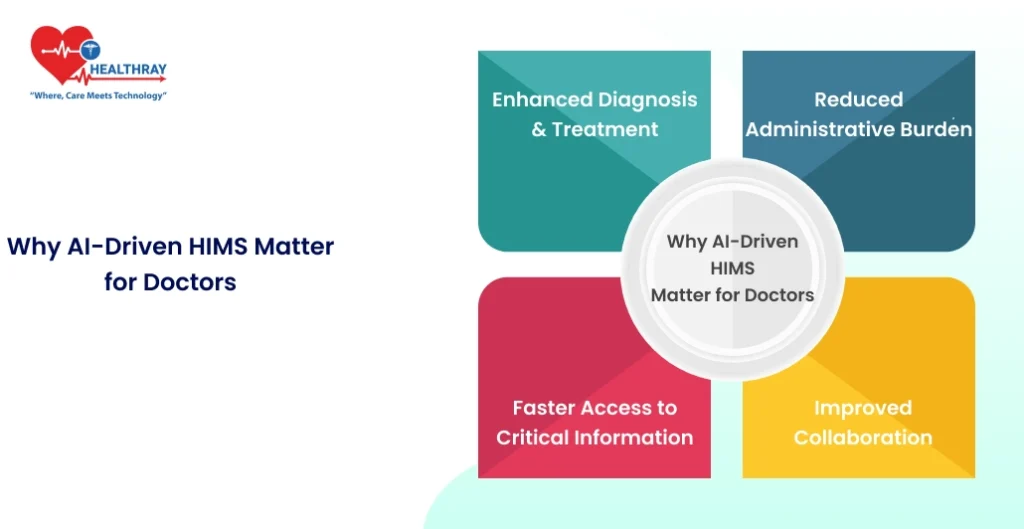 HEALTHRAY
"Where, Care Meets Technology"

Why AI-Driven HIMS Matter for Doctors

Enhanced Diagnosis & Treatment

Reduced Administrative Burden

Why AI-Driven HIMS Matter for Doctors

Faster Access to Critical Information

Improved Collaboration